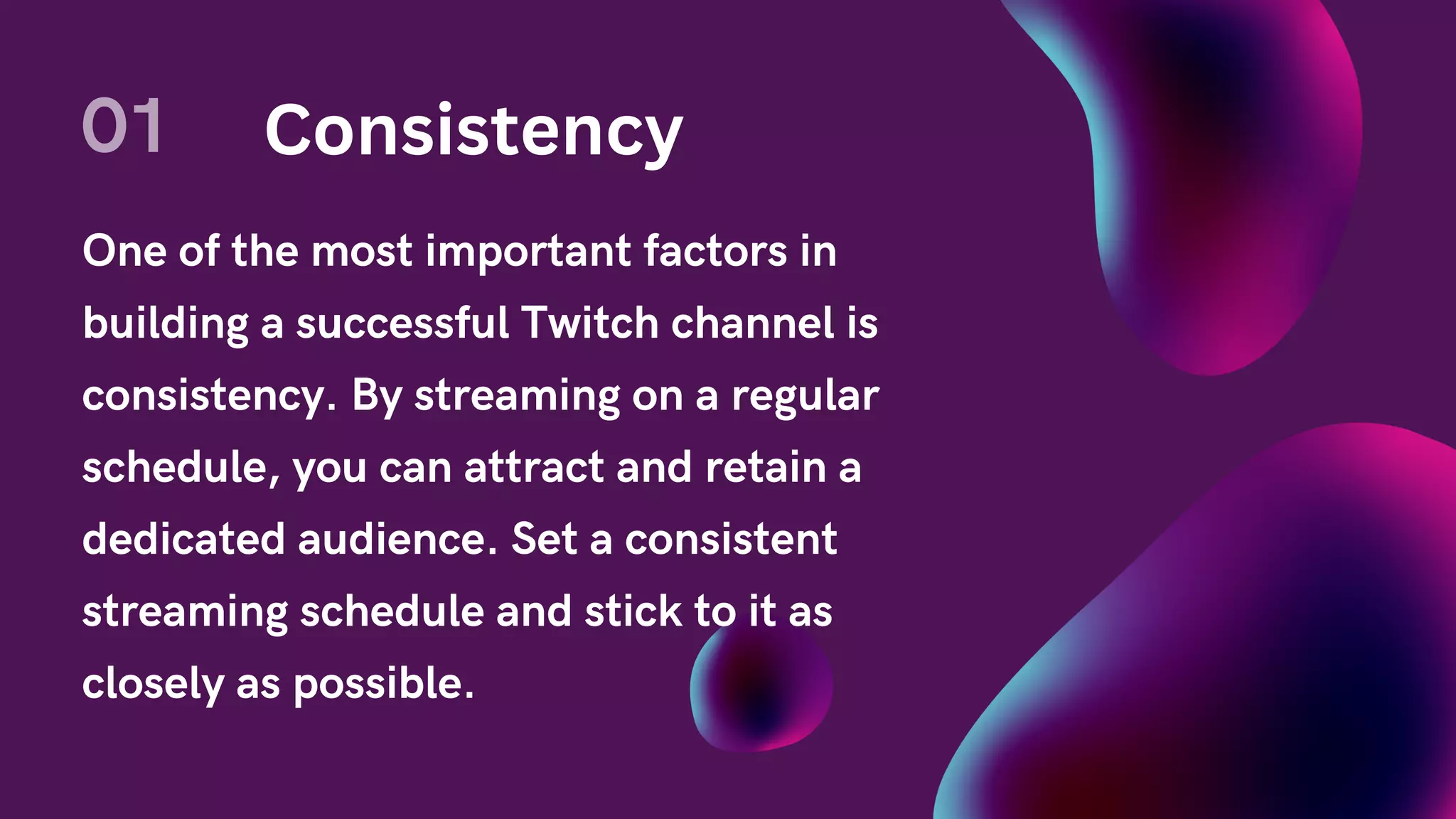 01 Consistency

One of the most important factors in building a successful Twitch channel is consistency. By streaming on a regular schedule, you can attract and retain a dedicated audience. Set a consistent streaming schedule and stick to it as closely as possible.